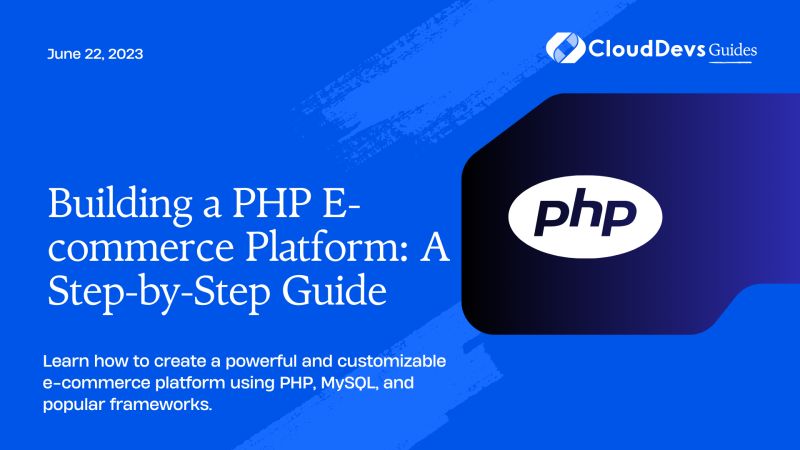 June 22, 2023

CloudDevs Guides

Building a PHP E-commerce Platform: A Step-by-Step Guide

php

Learn how to create a powerful and customizable e-commerce platform using PHP, MySQL, and popular frameworks.